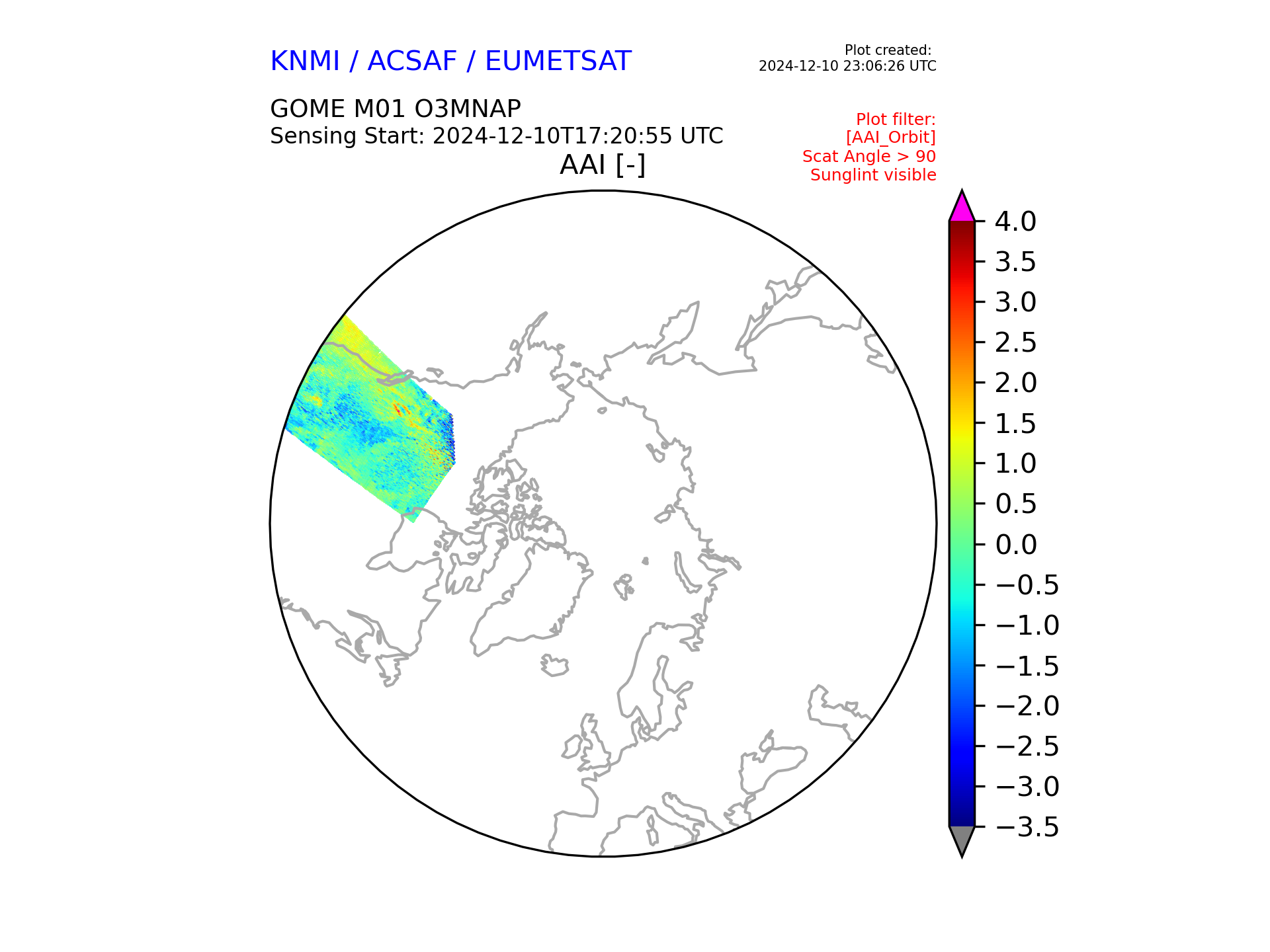 KNMI / ACSAF / EUMETSAT

Plot created:
2024-12-10 23:06:26 UTC

GOME M01 O3MNAP
Sensing Start: 2024-12-10T17:20:55 UTC

Plot filter:
[AAI_Orbit]
Scat Angle > 90
Sunglint visible

AAI [-]

4.0
3.5
3.0
2.5
2.0
1.5
1.0
0.5
0.0
−0.5
−1.0
−1.5
−2.0
−2.5
−3.0
−3.5